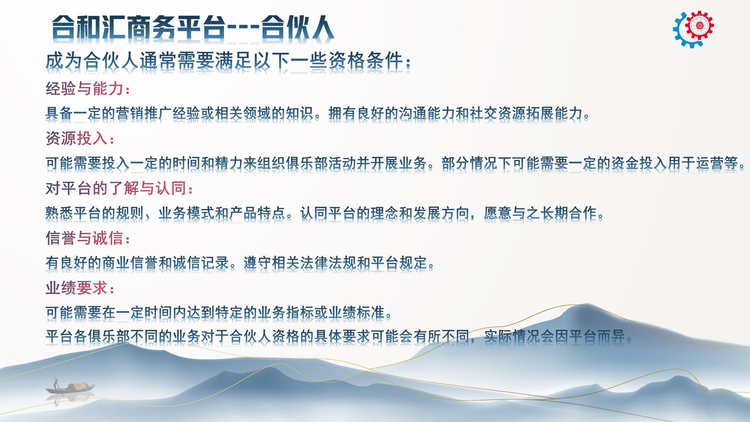 合和汇商务平台---合伙人

成为合伙人通常需要满足以下一些资格条件：

经验与能力：

具备一定的营销推广经验或相关领域的知识。拥有良好的沟通能力和社交资源拓展能力。

资源投入：

可能需要投入一定的时间和精力来组织俱乐部活动并开展业务。部分情况下可能需要一定的资金投入用于运营等。

对平台的了解与认同：

熟悉平台的规则，业务模式和产品特点。认同平台的理念和发展方向，愿意与之长期合作。

信誉与诚信：

有良好的商业信誉和诚信记录。遵守相关法律法规和平台规定。

业绩要求：

可能需要在一定时间内达到特定的业务指标或业绩标准。

平台各俱乐部不同的业务对于合伙人资格的具体要求可能会有所不同，实际情况会因平台而异。